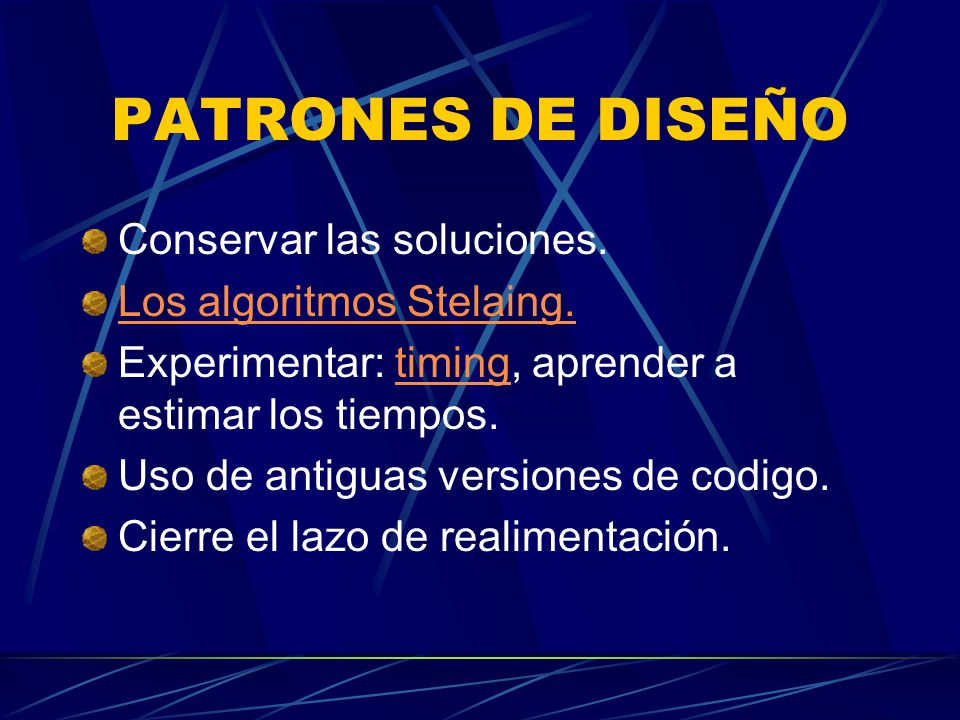 PATRONES DE DISEÑO

Conservar las soluciones.

Los algoritmos Stelaing.

Experimentar: timing, aprender a estimar los tiempos.

Uso de antiguas versiones de codigo.

Cierre el lazo de realimentación.